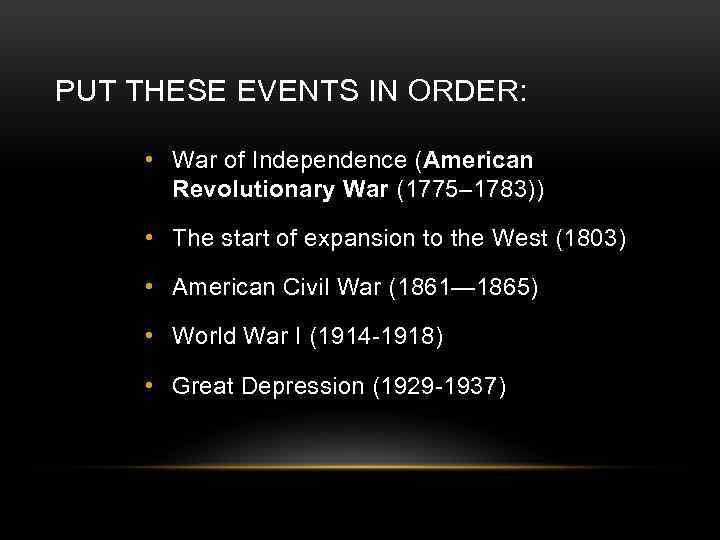 PUT THESE EVENTS IN ORDER:

• War of Independence (American Revolutionary War (1775–1783))
• The start of expansion to the West (1803)
• American Civil War (1861—1865)
• World War I (1914-1918)
• Great Depression (1929-1937)